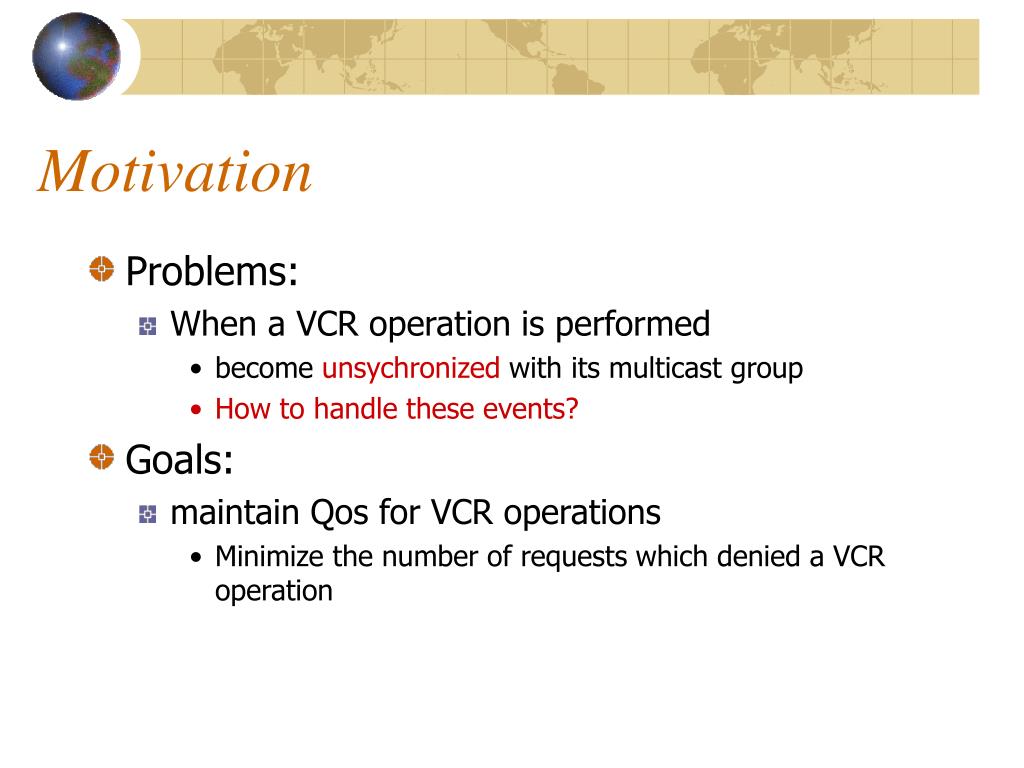 Motivation

Problems:

When a VCR operation is performed

• become unsychronized with its multicast group
• How to handle these events?

Goals:

maintain Qos for VCR operations

• Minimize the number of requests which denied a VCR operation